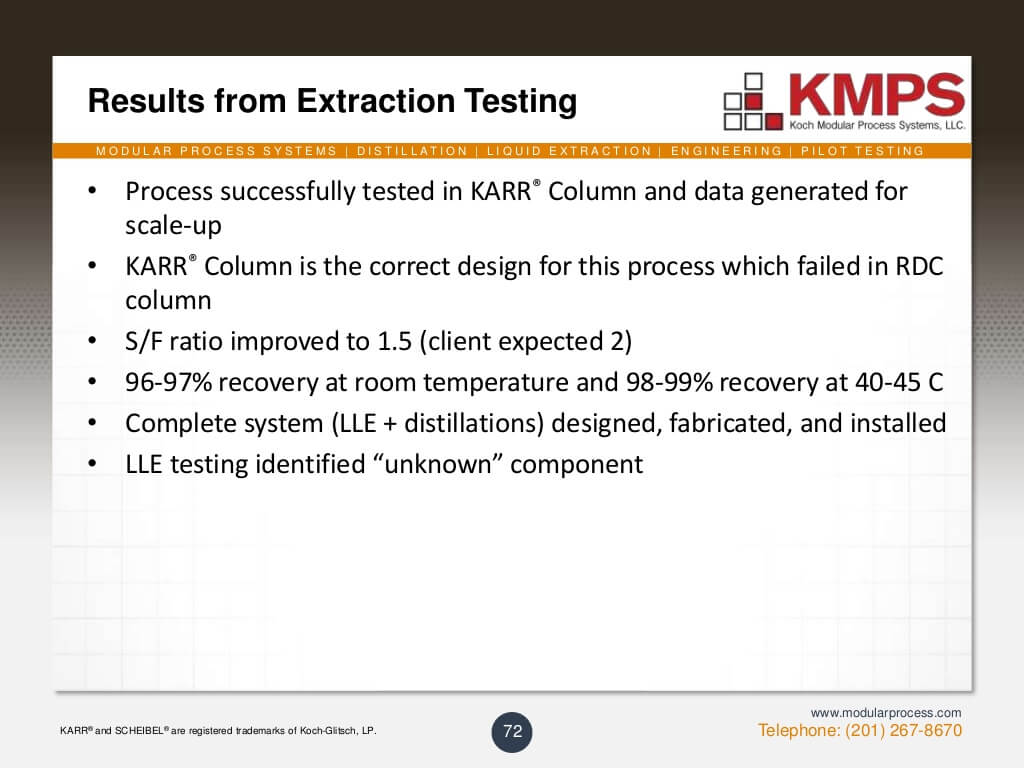 Results from Extraction Testing

KMPS
Koch Modular Process Systems, LLC.

MODULAR PROCESS SYSTEMS | DISTILLATION | LIQUID EXTRACTION | ENGINEERING | PILOT TESTING

• Process successfully tested in KARR® Column and data generated for scale-up
• KARR® Column is the correct design for this process which failed in RDC column
• S/F ratio improved to 1.5 (client expected 2)
• 96-97% recovery at room temperature and 98-99% recovery at 40-45 C
• Complete system (LLE + distillations) designed, fabricated, and installed
• LLE testing identified “unknown” component

KARR® and SCHEIBEL® are registered trademarks of Koch-Glitsch, LP.

72

www.modularprocess.com
Telephone: (201) 267-8670